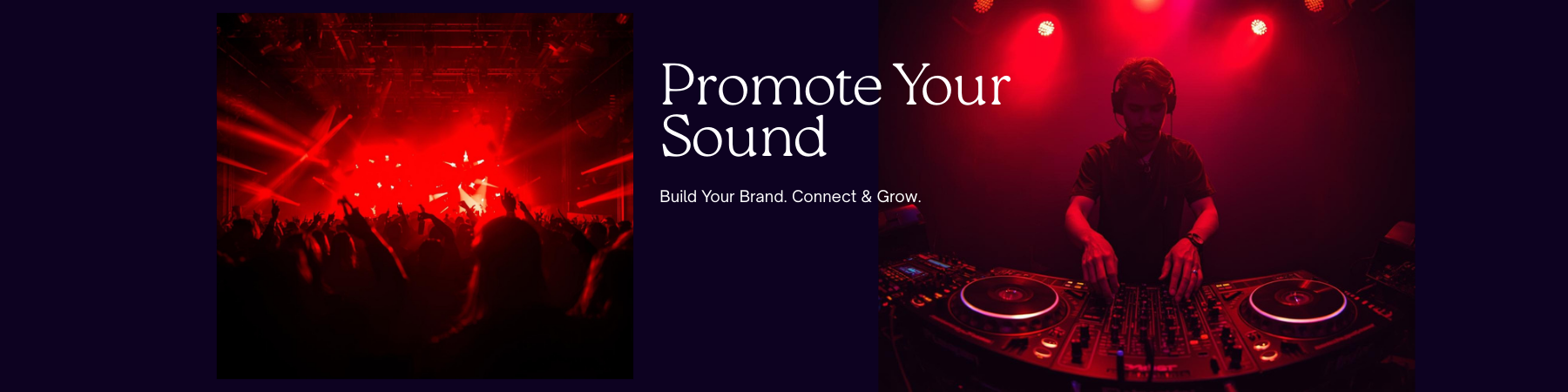 Promote Your Sound

Build Your Brand. Connect & Grow.